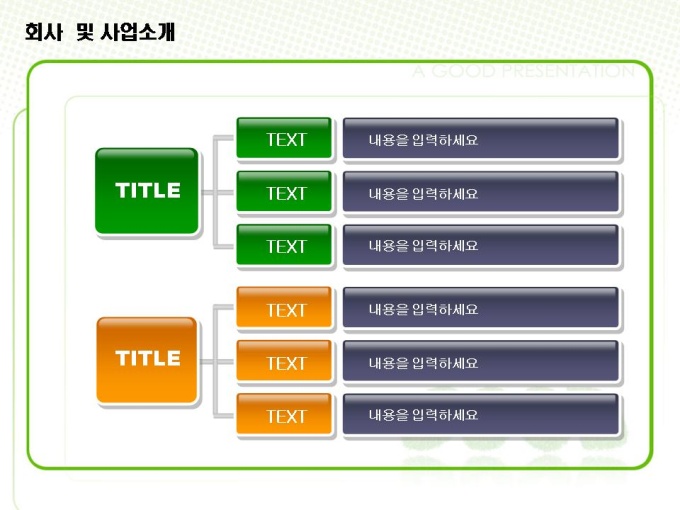 회사 및 사업소개

A GOOD PRESENTATION

TITLE

TEXT

내용을 입력하세요

TEXT

내용을 입력하세요

TEXT

내용을 입력하세요

TITLE

TEXT

내용을 입력하세요

TEXT

내용을 입력하세요

TEXT

내용을 입력하세요